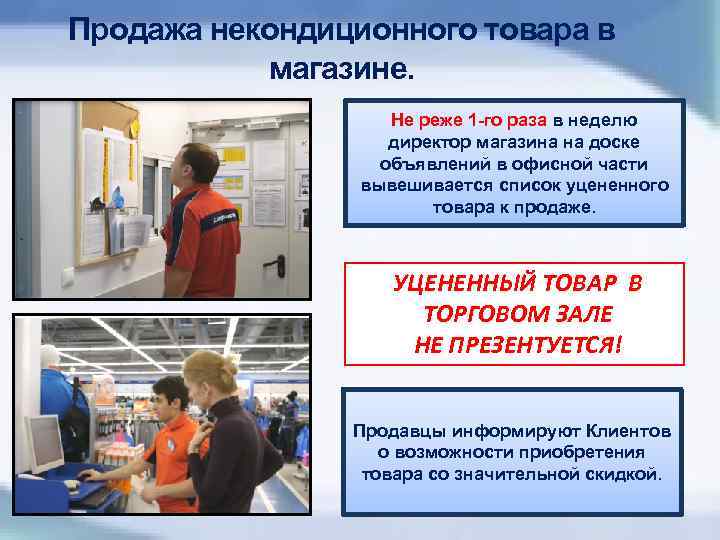 Продажа некондиционного товара в магазине.

Не реже 1-го раза в неделю директор магазина на доске объявлений в офисной части вывешивается список уцененного товара к продаже.

УЦЕНЕННЫЙ ТОВАР В ТОРГОВОМ ЗАЛЕ НЕ ПРЕЗЕНТУЕТСЯ!

Продавцы информируют Клиентов о возможности приобретения товара со значительной скидкой.